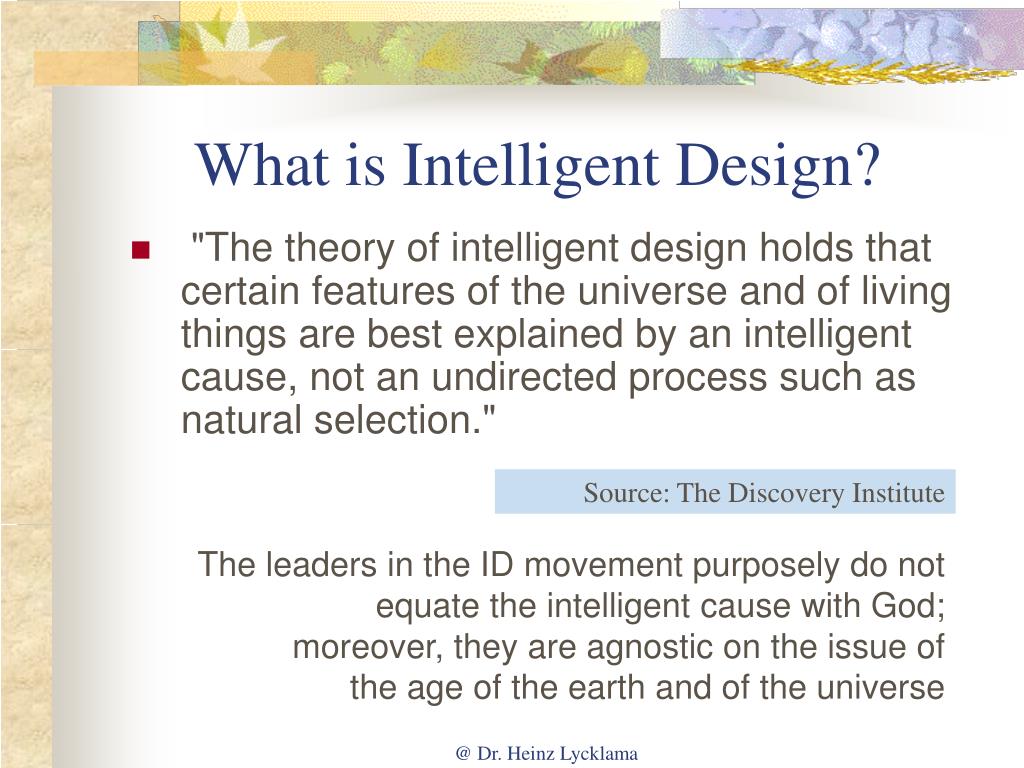 What is Intelligent Design?

"The theory of intelligent design holds that certain features of the universe and of living things are best explained by an intelligent cause, not an undirected process such as natural selection."

Source: The Discovery Institute

The leaders in the ID movement purposely do not equate the intelligent cause with God; moreover, they are agnostic on the issue of the age of the earth and of the universe

@ Dr. Heinz Lycklama